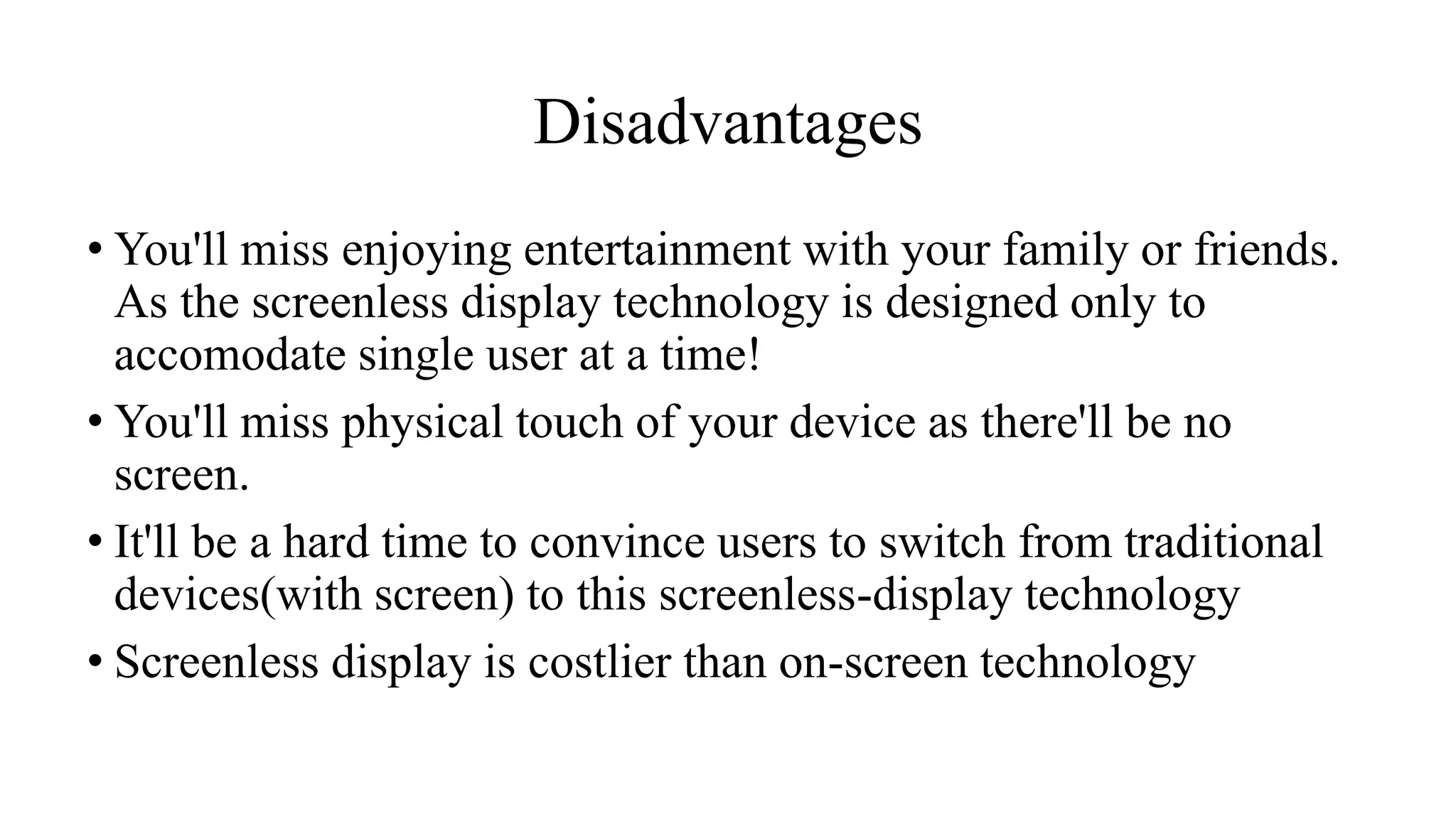 Disadvantages

• You'll miss enjoying entertainment with your family or friends. As the screenless display technology is designed only to accomodate single user at a time!

• You'll miss physical touch of your device as there'll be no screen.

• It'll be a hard time to convince users to switch from traditional devices(with screen) to this screenless-display technology

• Screenless display is costlier than on-screen technology